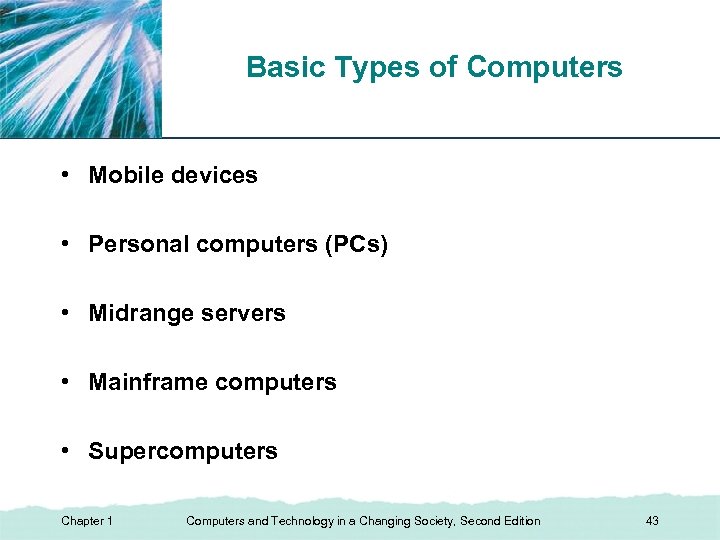 Basic Types of Computers

• Mobile devices

• Personal computers (PCs)

• Midrange servers

• Mainframe computers

• Supercomputers

Chapter 1

Computers and Technology in a Changing Society, Second Edition

43